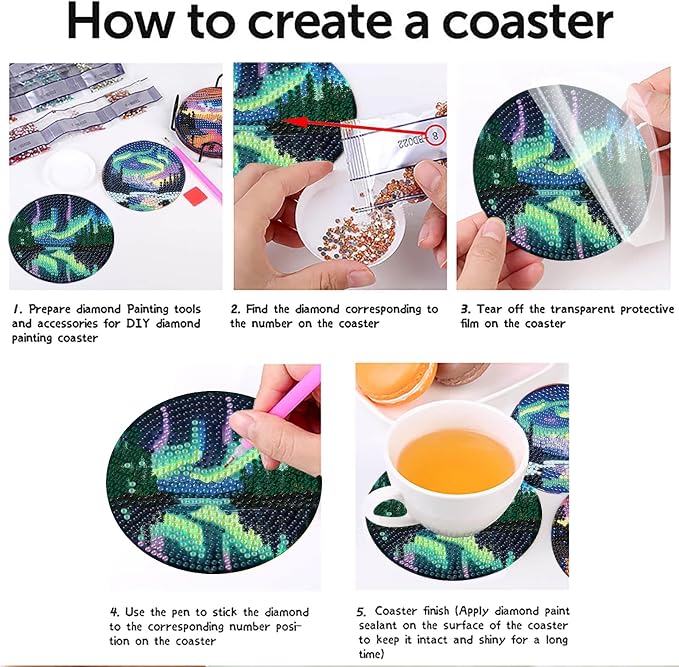 How to create a coaster

8
BD022

1. Prepare diamond Painting tools and accessories for DIY diamond painting coaster

2. Find the diamond corresponding to the number on the coaster

3. Tear off the transparent protective film on the coaster

4. Use the pen to stick the diamond to the corresponding number position on the coaster

5. Coaster finish (Apply diamond paint sealant on the surface of the coaster to keep it intact and shiny for a long time)